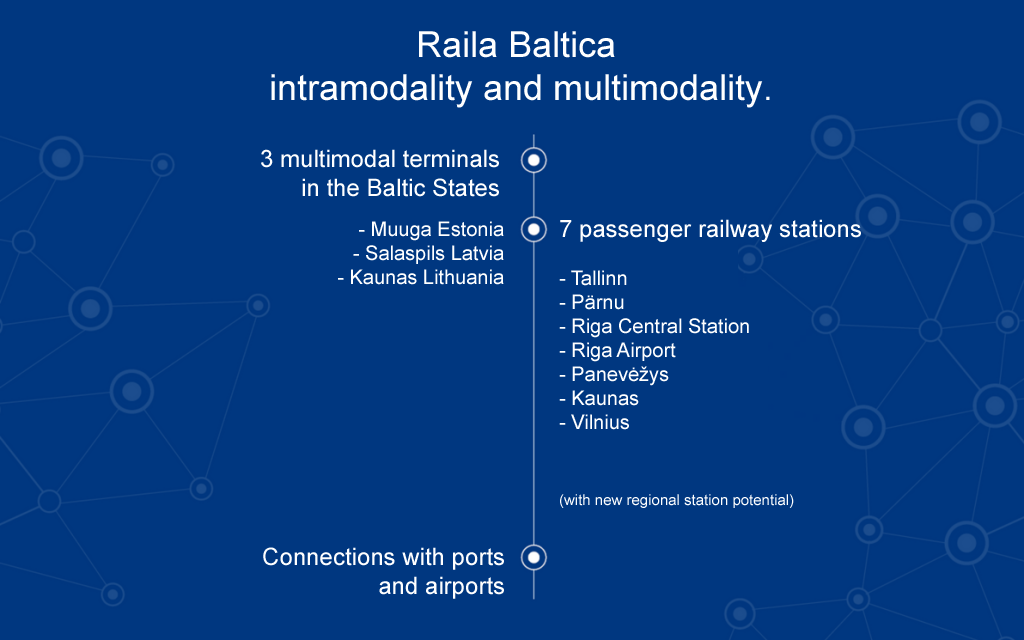 Raila Baltica
intramodality and multimodality.

3 multimodal terminals in the Baltic States

- Muuga Estonia
- Salaspils Latvia
- Kaunas Lithuania

7 passenger railway stations

- Tallinn
- Pärnu
- Riga Central Station
- Riga Airport
- Panevėžys
- Kaunas
- Vilnius

(with new regional station potential)

Connections with ports and airports